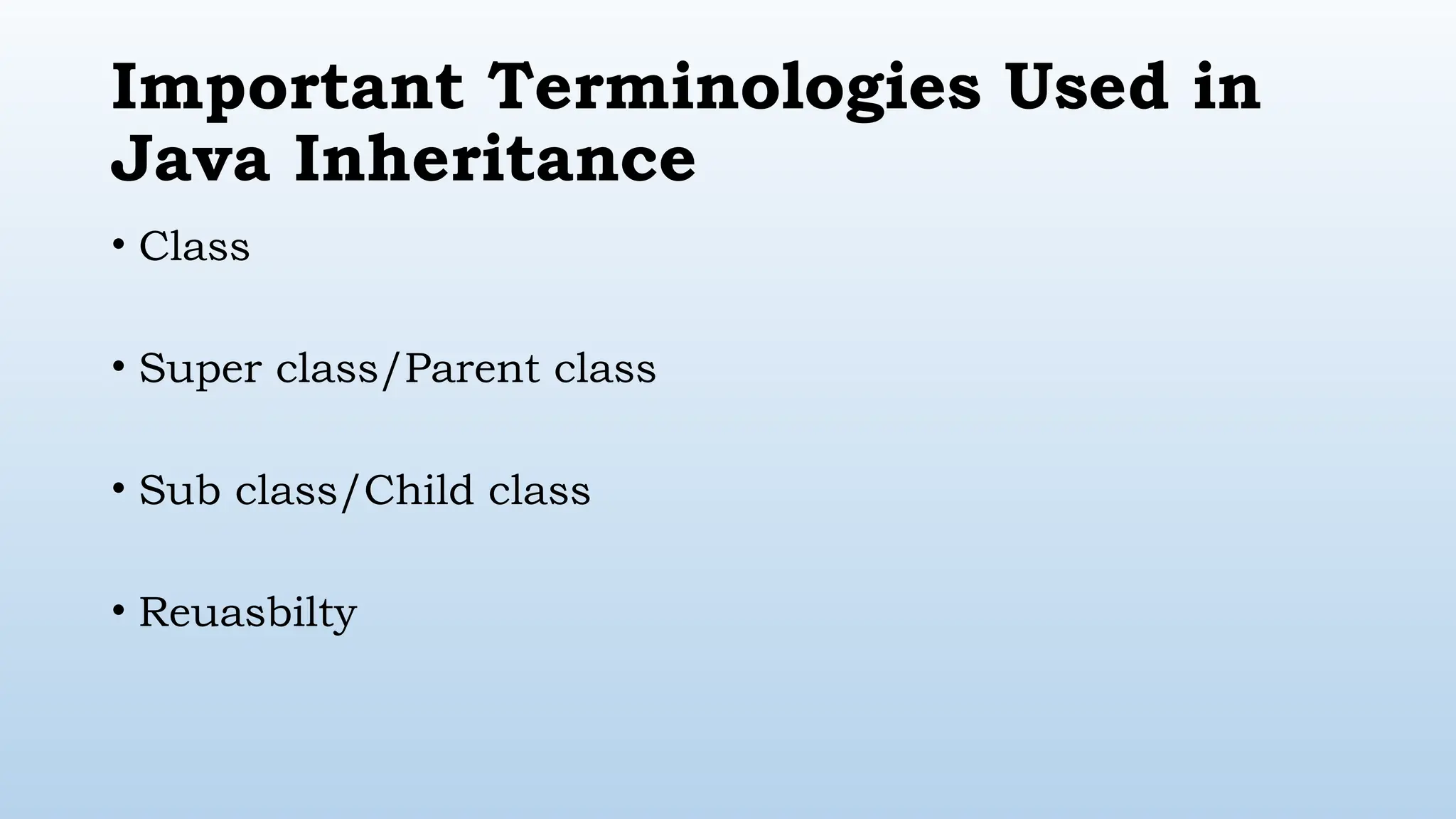 Important Terminologies Used in Java Inheritance

• Class

• Super class/Parent class

• Sub class/Child class

• Reuasbilty